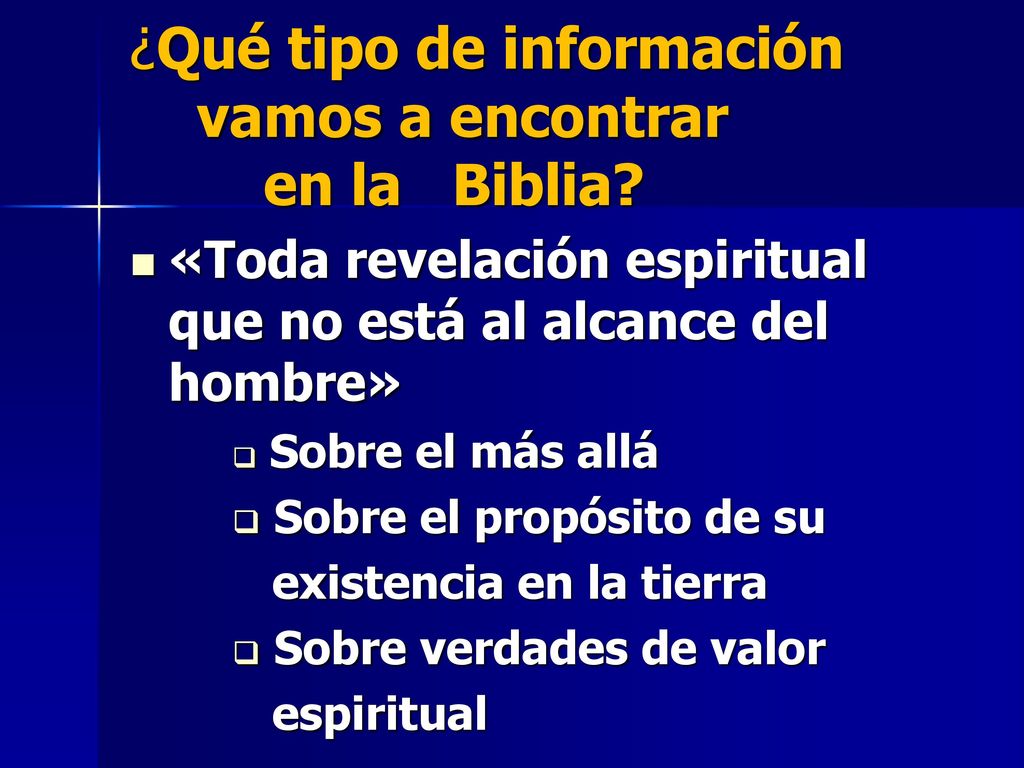 ¿Qué tipo de información vamos a encontrar en la Biblia?

«Toda revelación espiritual que no está al alcance del hombre»

Sobre el más allá

Sobre el propósito de su existencia en la tierra

Sobre verdades de valor espiritual